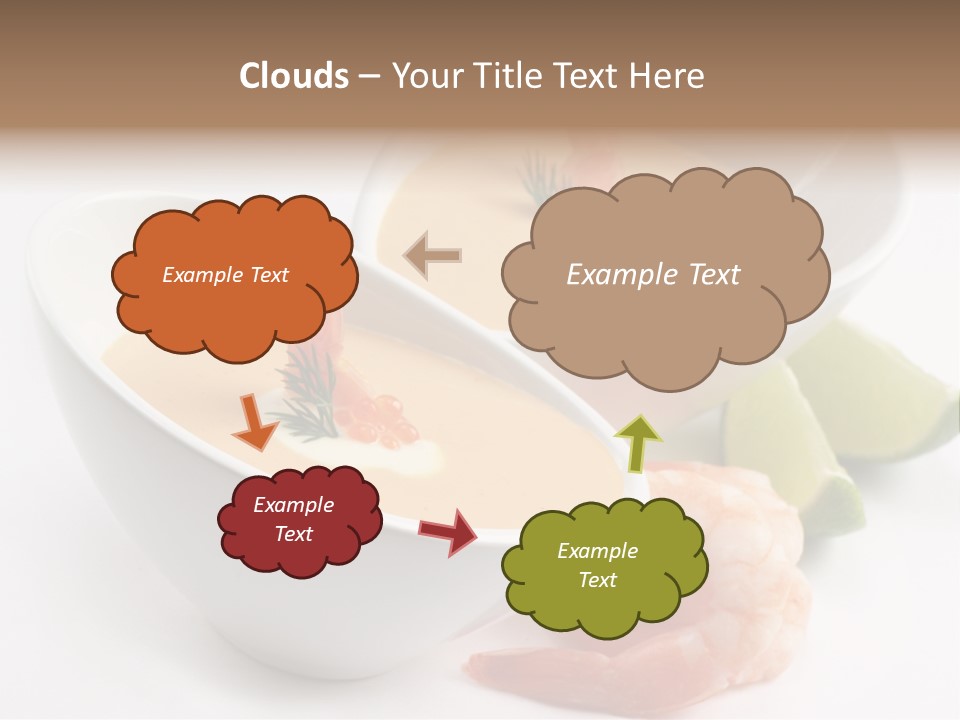 Clouds – Your Title Text Here

Example Text

Example Text

Example Text

Example Text